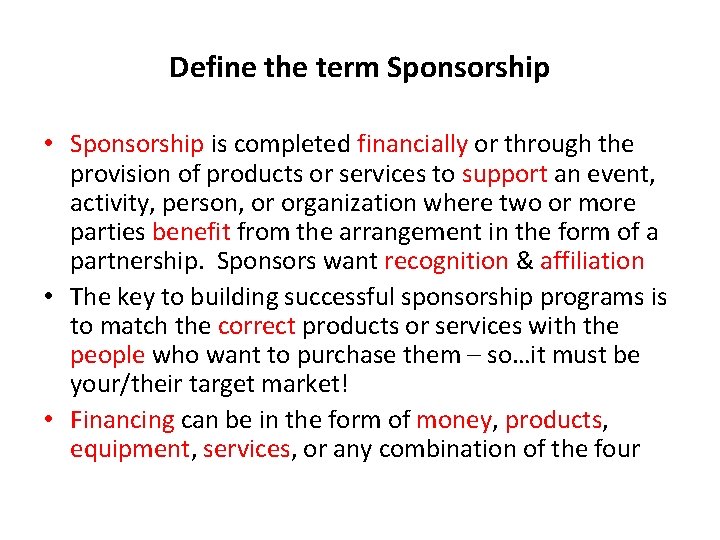 Define the term Sponsorship

• Sponsorship is completed financially or through the provision of products or services to support an event, activity, person, or organization where two or more parties benefit from the arrangement in the form of a partnership. Sponsors want recognition & affiliation

• The key to building successful sponsorship programs is to match the correct products or services with the people who want to purchase them – so…it must be your/their target market!

• Financing can be in the form of money, products, equipment, services, or any combination of the four